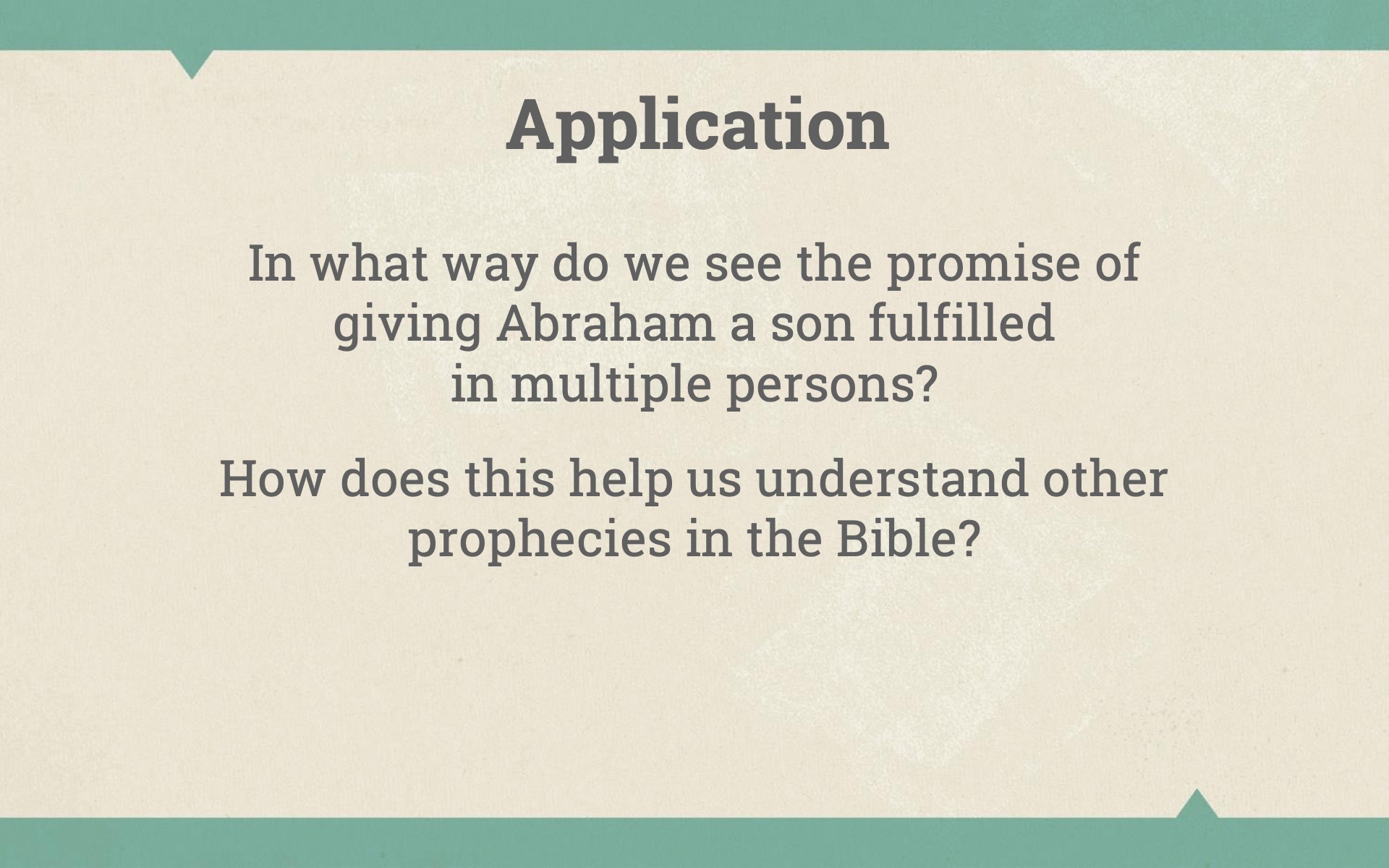 Application

In what way do we see the promise of giving Abraham a son fulfilled in multiple persons?

How does this help us understand other prophecies in the Bible?